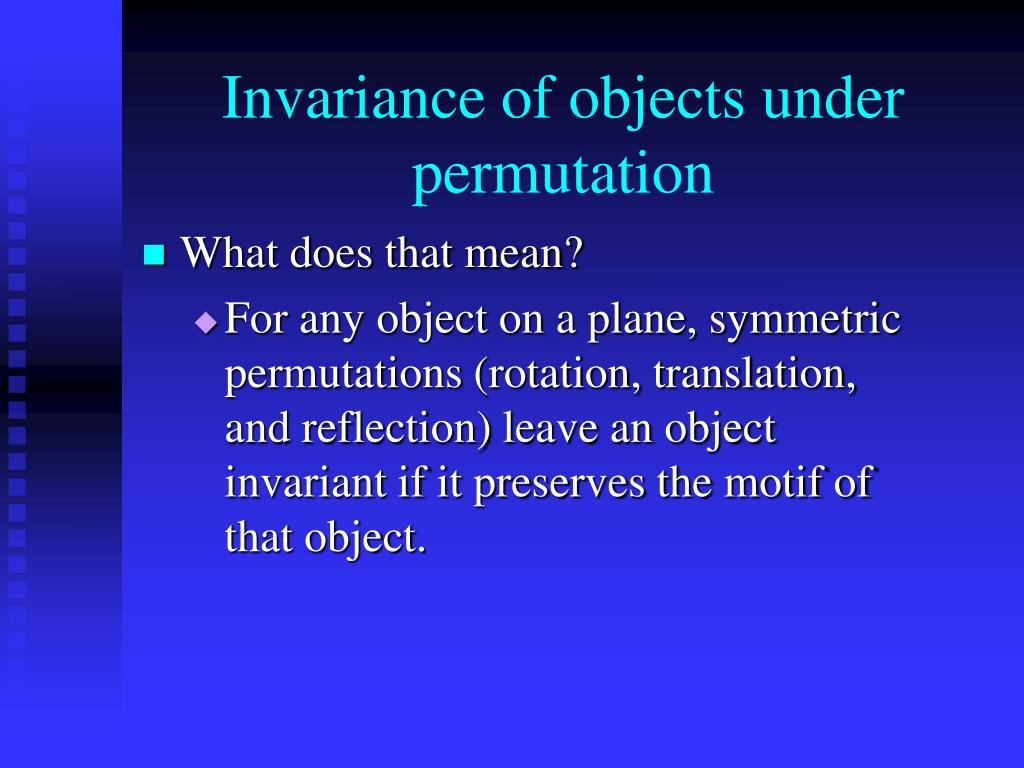 Invariance of objects under permutation

What does that mean?

For any object on a plane, symmetric permutations (rotation, translation, and reflection) leave an object invariant if it preserves the motif of that object.